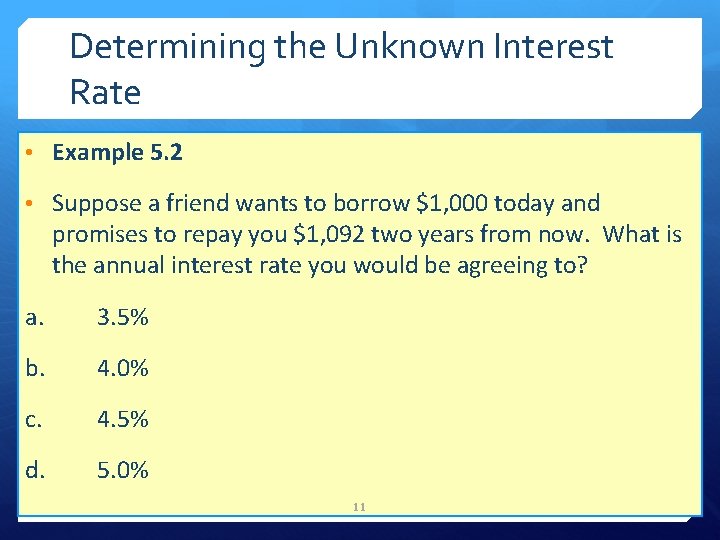 Determining the Unknown Interest Rate

• Example 5.2

• Suppose a friend wants to borrow \$1,000 today and promises to repay you \$1,092 two years from now. What is the annual interest rate you would be agreeing to?

a. 3.5%

b. 4.0%

c. 4.5%

d. 5.0%

11